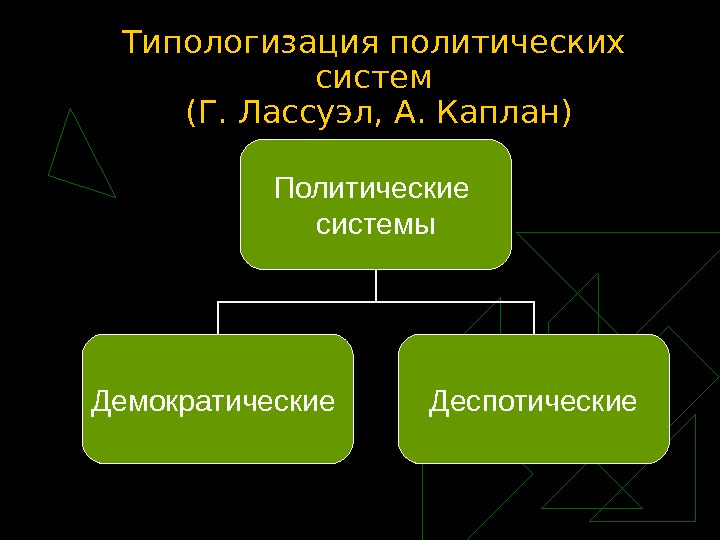 Типологизация политических систем
(Г. Лассуэл, А. Каплан)

Политические системы

Демократические

Деспотические